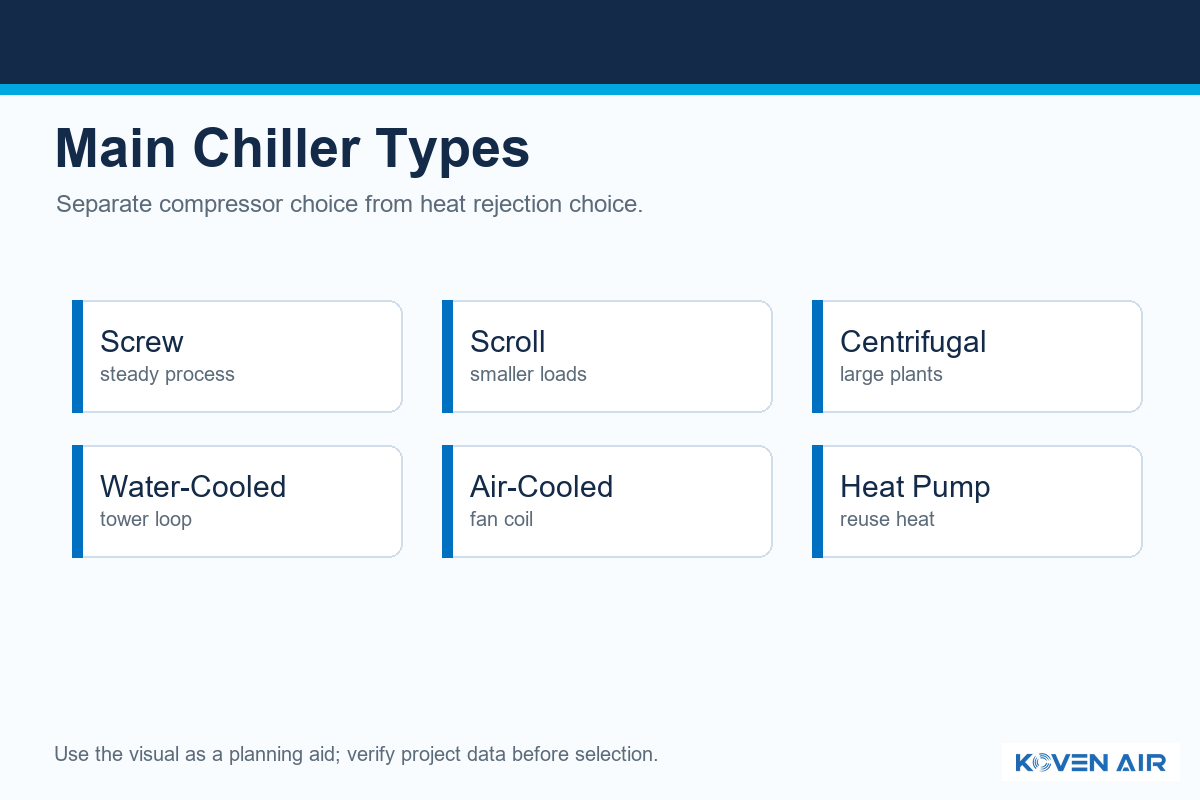 Main Chiller Types

Separate compressor choice from heat rejection choice.

Screw
steady process

Scroll
smaller loads

Centrifugal
large plants

Water-Cooled
tower loop

Air-Cooled
fan coil

Heat Pump
reuse heat

Use the visual as a planning aid; verify project data before selection.

KOVEN AIR